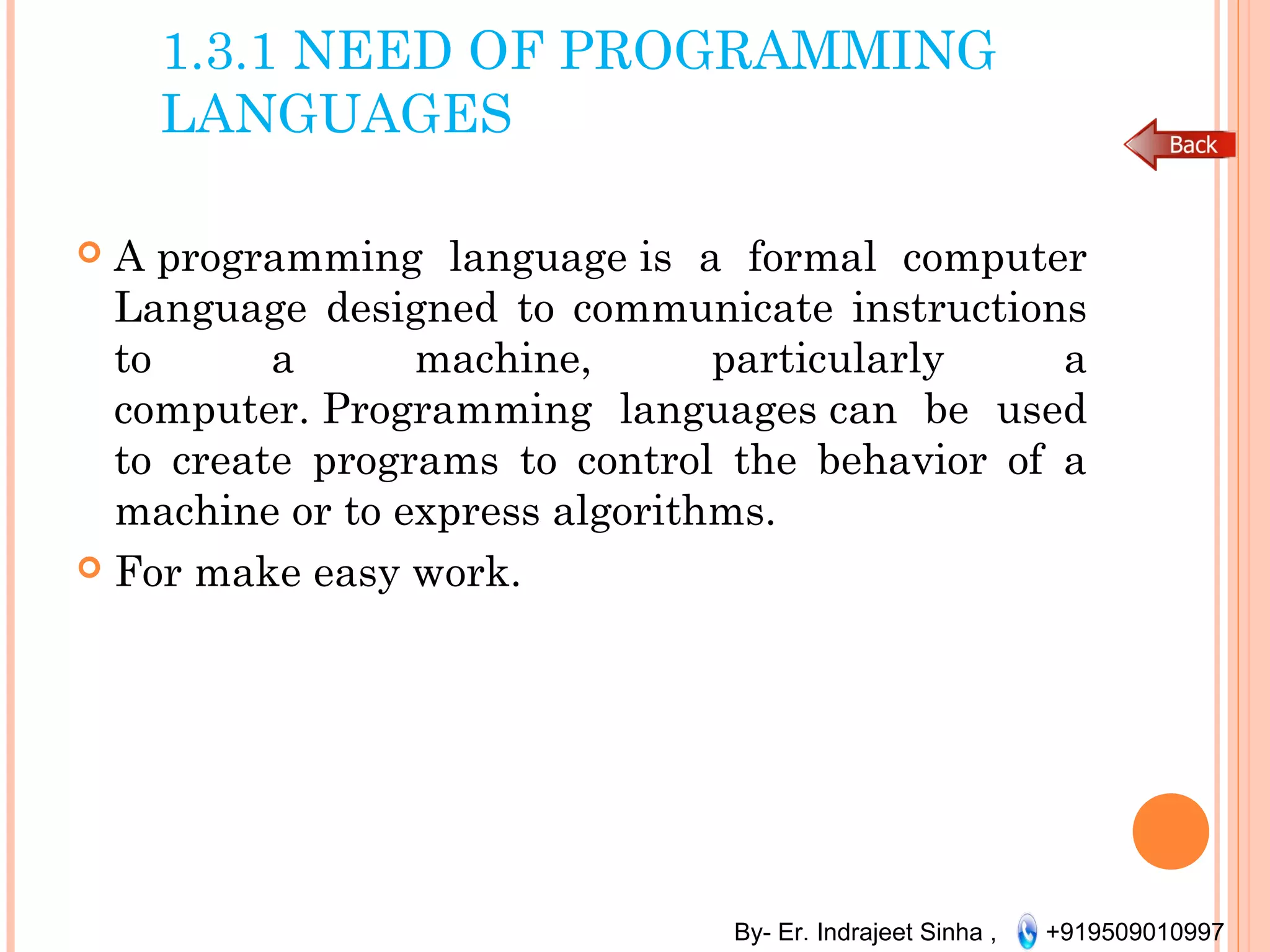 1.3.1 NEED OF PROGRAMMING LANGUAGES

Back

A programming language is a formal computer Language designed to communicate instructions to a machine, particularly a computer. Programming languages can be used to create programs to control the behavior of a machine or to express algorithms.

For make easy work.

By- Er. Indrajeet Sinha , +919509010997